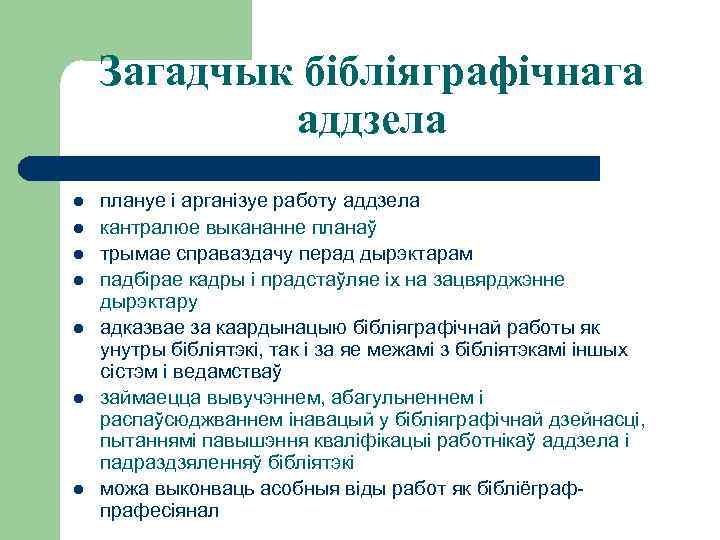 Загадчык бібліяграфічнага аддзела

- плануе і арганізуе работу аддзела
- кантралюе выкананне планаў
- трымае справаздачу перад дырэктарам
- падбірае кадры і прадстаўляе іх на зацвярджэнне дырэктару
- адказвае за каардынацыю бібліяграфічнай работы як унутры бібліятэкі, так і за яе межамі з бібліятэкамі іншых сістэм і ведамстваў
- займаецца вывучэннем, абагульненнем і распаўсюджваннем інавацый у бібліяграфічнай дзейнасці, пытаннямі павышэння кваліфікацыі работнікаў аддзела і падраздзяленняў бібліятэкі
- можа выконваць асобныя віды работ як бібліёграф-прафесіянал